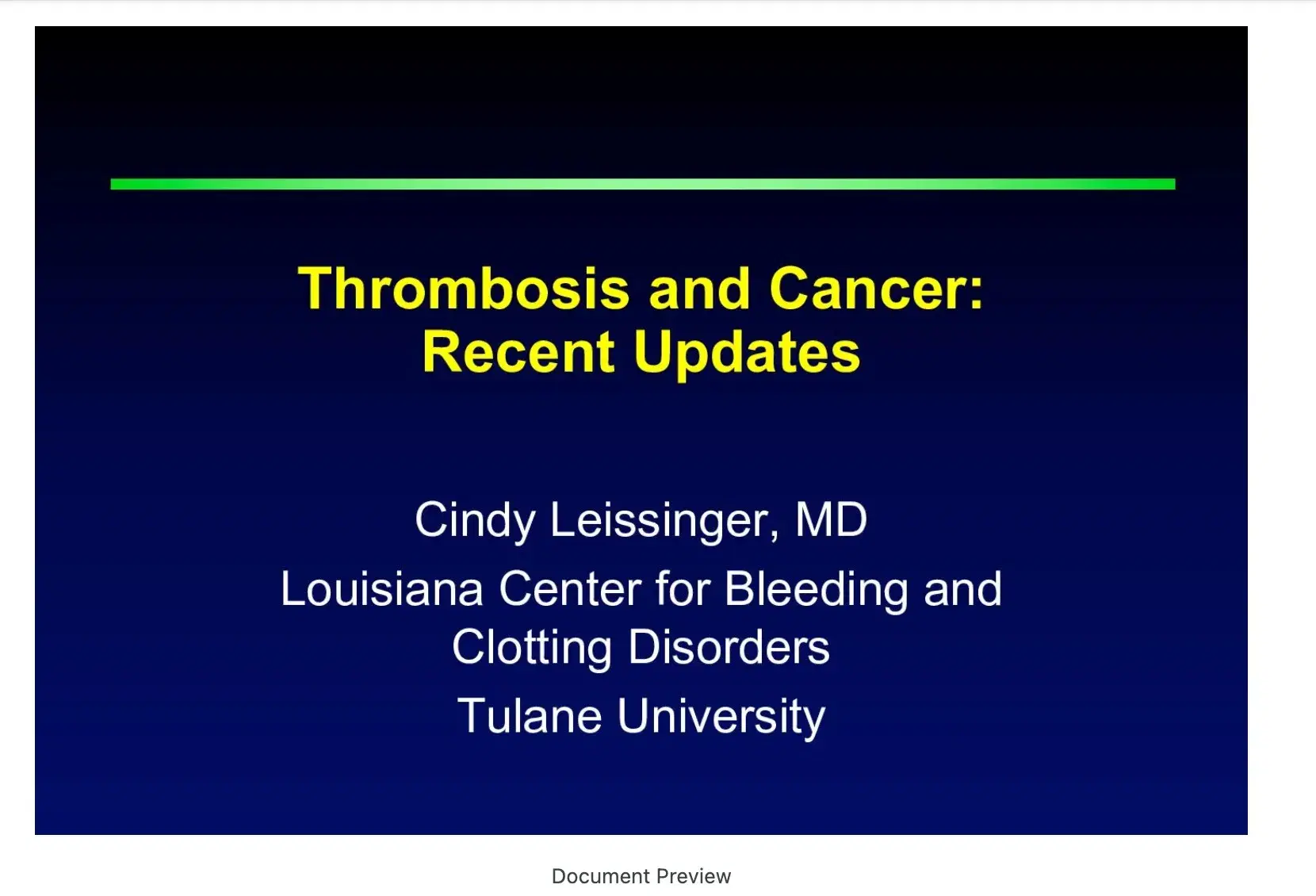 Thrombosis and Cancer: Recent Updates

Cindy Leissinger, MD

Louisiana Center for Bleeding and Clotting Disorders

Tulane University

Document Preview